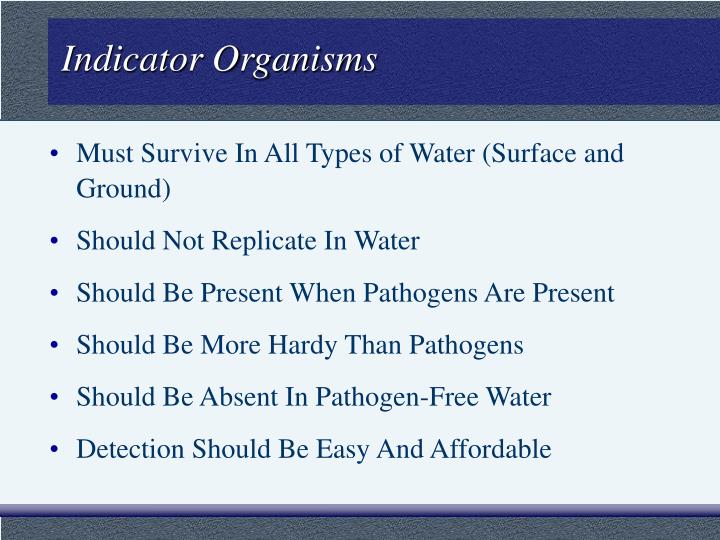 Indicator Organisms

• Must Survive In All Types of Water (Surface and Ground)
• Should Not Replicate In Water
• Should Be Present When Pathogens Are Present
• Should Be More Hardy Than Pathogens
• Should Be Absent In Pathogen-Free Water
• Detection Should Be Easy And Affordable